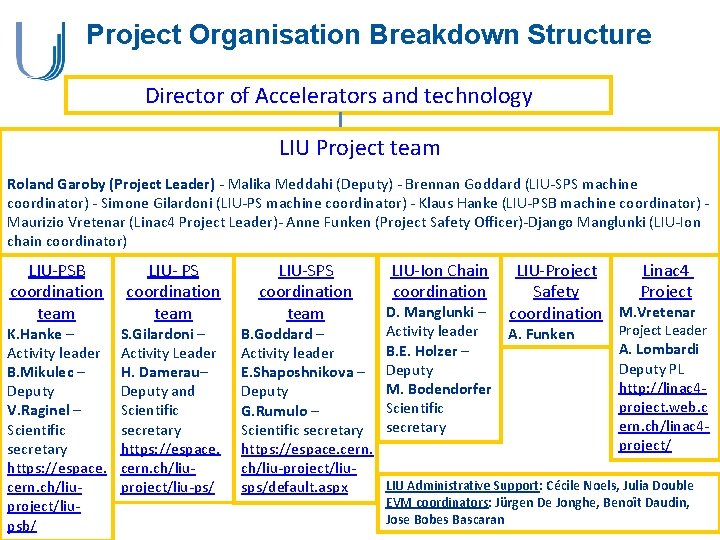 Project Organisation Breakdown Structure

Director of Accelerators and technology

LIU Project team

Roland Garoby (Project Leader) - Malika Meddahi (Deputy) - Brennan Goddard (LIU-SPS machine coordinator) - Simone Gilardoni (LIU-PS machine coordinator) - Klaus Hanke (LIU-PSB machine coordinator) - Maurizio Vretenar (Linac4 Project Leader)- Anne Funken (Project Safety Officer)-Django Manglunki (LIU-Ion chain coordinator)

LIU-PSB coordination team
K.Hanke – Activity leader
B.Mikulec – Deputy
V.Raginel – Scientific secretary
https://espace.cern.ch/liu-project/liu-psb/

LIU- PS coordination team
S.Gilardoni – Activity Leader
H. Damerau– Deputy and Scientific secretary
https://espace.cern.ch/liu-project/liu-ps/

LIU-SPS coordination team
B.Goddard – Activity leader
E.Shaposhnikova – Deputy
G.Rumulo – Scientific secretary
https://espace.cern.ch/liu-project/liu-sps/default.aspx

LIU-Ion Chain coordination
D. Manglunki – Activity leader
B.E. Holzer – Deputy
M. Bodendorfer Scientific secretary

LIU-Project Safety coordination
A. Funken

Linac4 Project
M.Vretenar Project Leader
A. Lombardi Deputy PL
http://linac4-project.web.cern.ch/linac4-project/

LIU Administrative Support: Cécile Noels, Julia Double
EVM coordinators: Jürgen De Jonghe, Benoît Daudin, Jose Bobes Bascaran